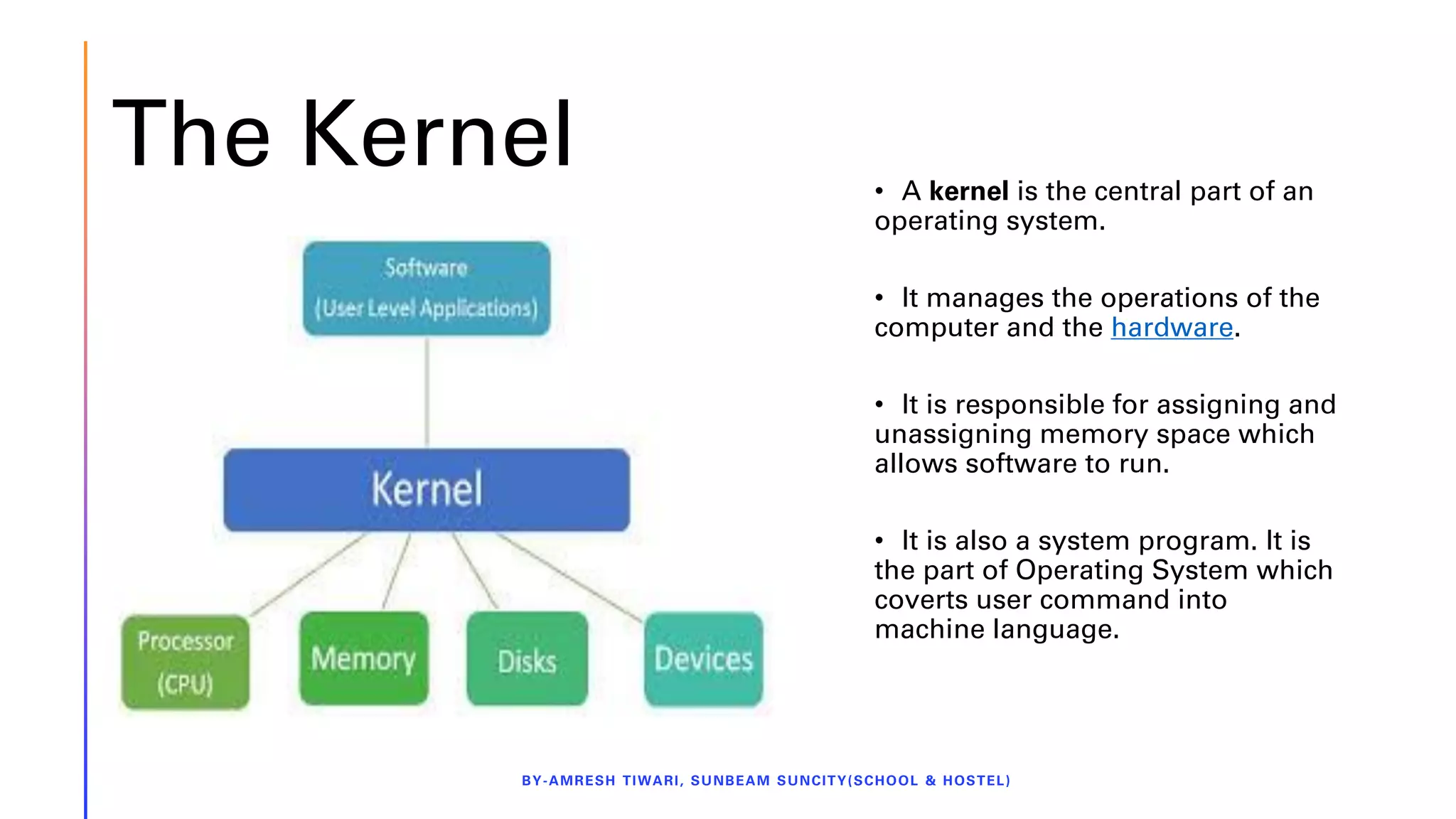 The Kernel

Software
(User Level Applications)

Kernel

Processor
(CPU)

Memory

Disks

Devices

• A kernel is the central part of an operating system.

• It manages the operations of the computer and the hardware.

• It is responsible for assigning and unassigning memory space which allows software to run.

• It is also a system program. It is the part of Operating System which coverts user command into machine language.

BY-AMRESH TIWARI, SUNBEAM SUNCITY(SCHOOL & HOSTEL)